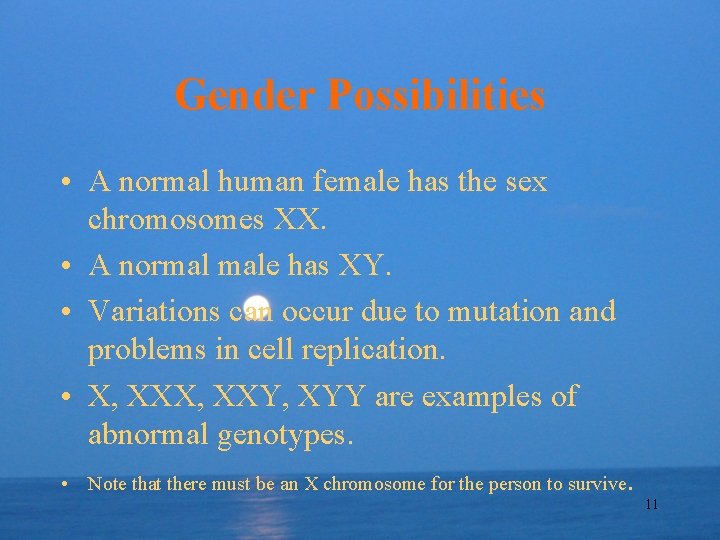 Gender Possibilities

• A normal human female has the sex chromosomes XX.
• A normal male has XY.
• Variations can occur due to mutation and problems in cell replication.
• X, XXX, XXY, XYY are examples of abnormal genotypes.
• Note that there must be an X chromosome for the person to survive.

11